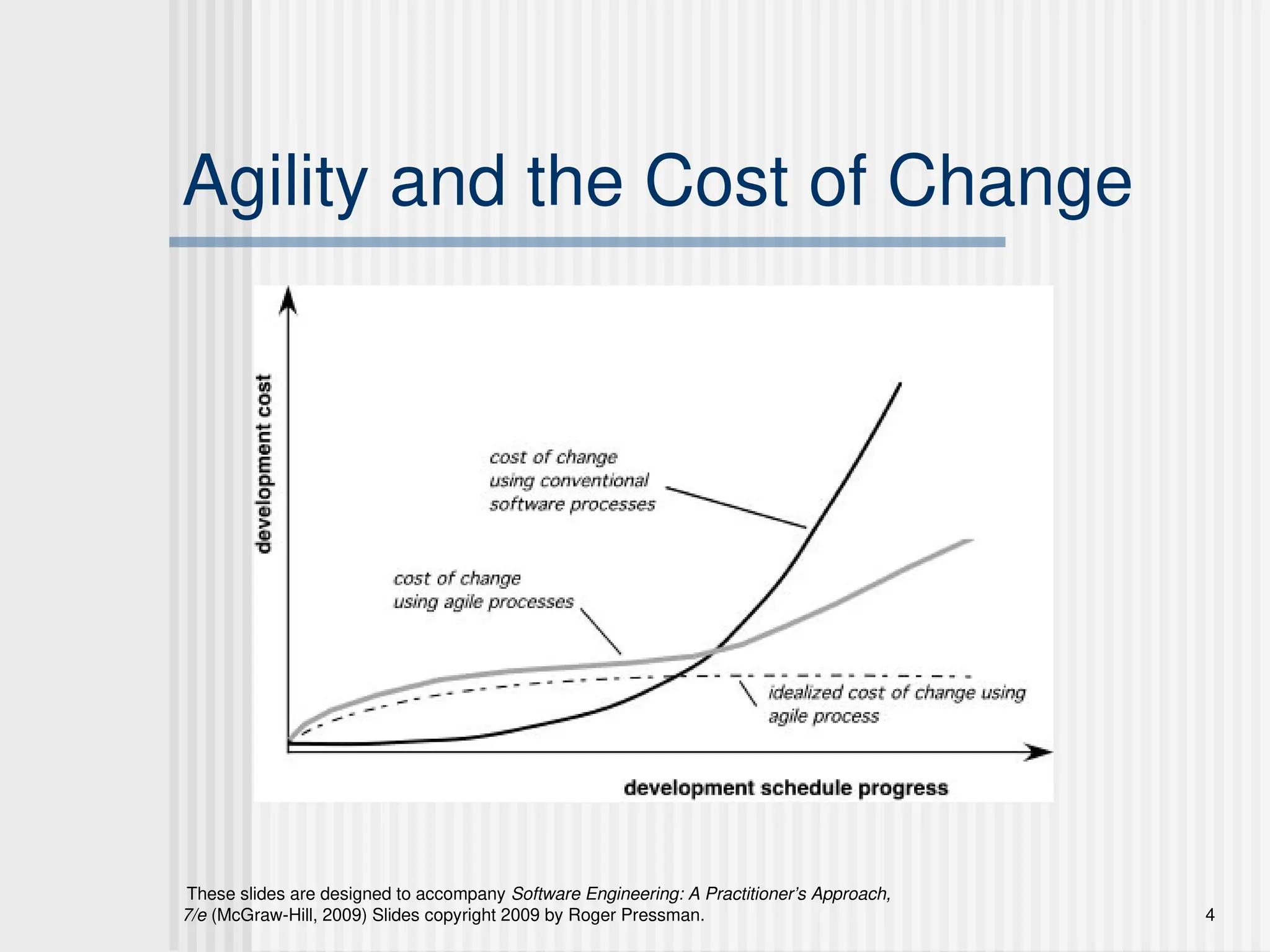 Agility and the Cost of Change

development cost

cost of change using conventional software processes

cost of change using agile processes

idealized cost of change using agile process

development schedule progress

These slides are designed to accompany Software Engineering: A Practitioner's Approach, 7/e (McGraw-Hill, 2009) Slides copyright 2009 by Roger Pressman.

4